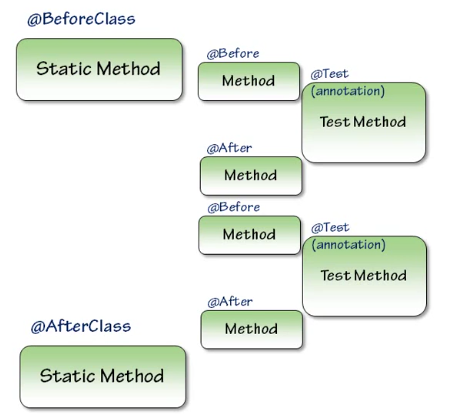 @BeforeClass

Static Method

@Before

Method

@Test
(annotation)

Test Method

@After

Method

@Before

Method

@Test
(annotation)

Test Method

@After

Method

@AfterClass

Static Method